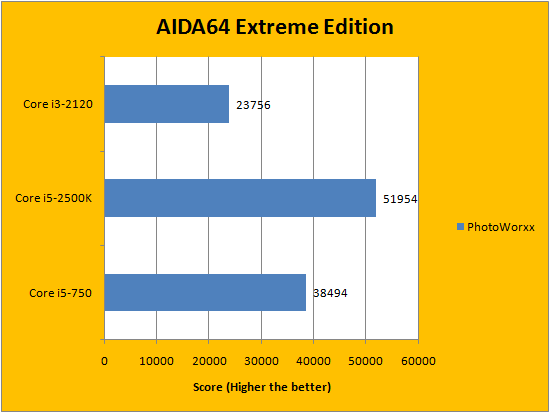 AIDA64 Extreme Edition

Core i3-2120
23756

Core i5-2500K
51954

Core i5-750
38494

PhotoWorxx

0 10000 20000 30000 40000 50000 60000

Score (Higher the better)